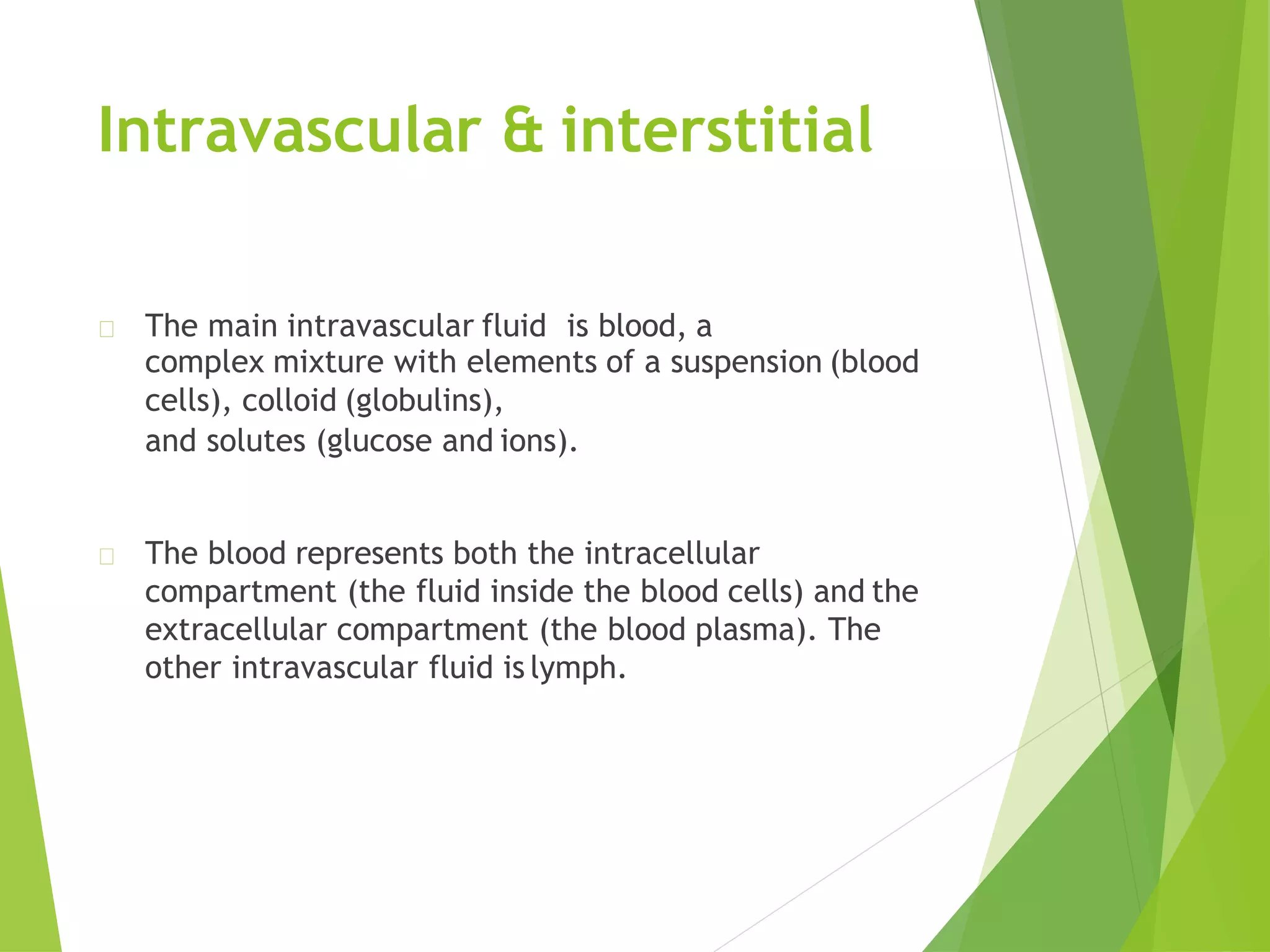 Intravascular & interstitial

The main intravascular fluid is blood, a complex mixture with elements of a suspension (blood cells), colloid (globulins), and solutes (glucose and ions).

The blood represents both the intracellular compartment (the fluid inside the blood cells) and the extracellular compartment (the blood plasma). The other intravascular fluid is lymph.